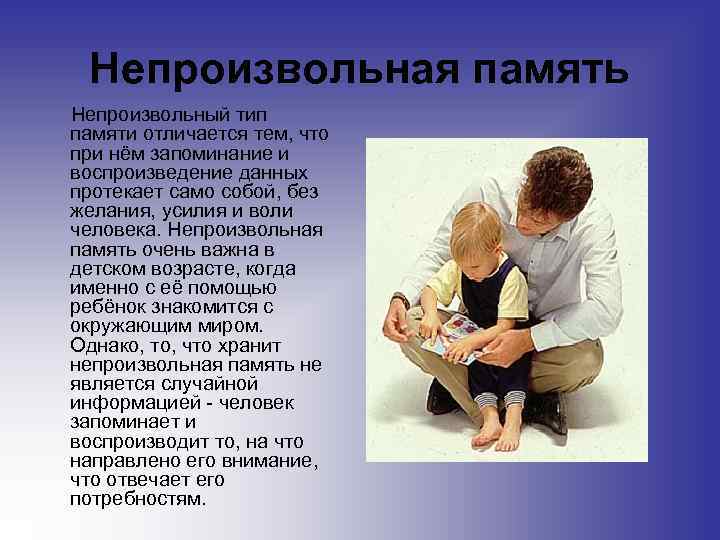 Непроизвольная память

Непроизвольный тип памяти отличается тем, что при нём запоминание и воспроизведение данных протекает само собой, без желания, усилия и воли человека. Непроизвольная память очень важна в детском возрасте, когда именно с её помощью ребёнок знакомится с окружающим миром. Однако, то, что хранит непроизвольная память не является случайной информацией - человек запоминает и воспроизводит то, на что направлено его внимание, что отвечает его потребностям.